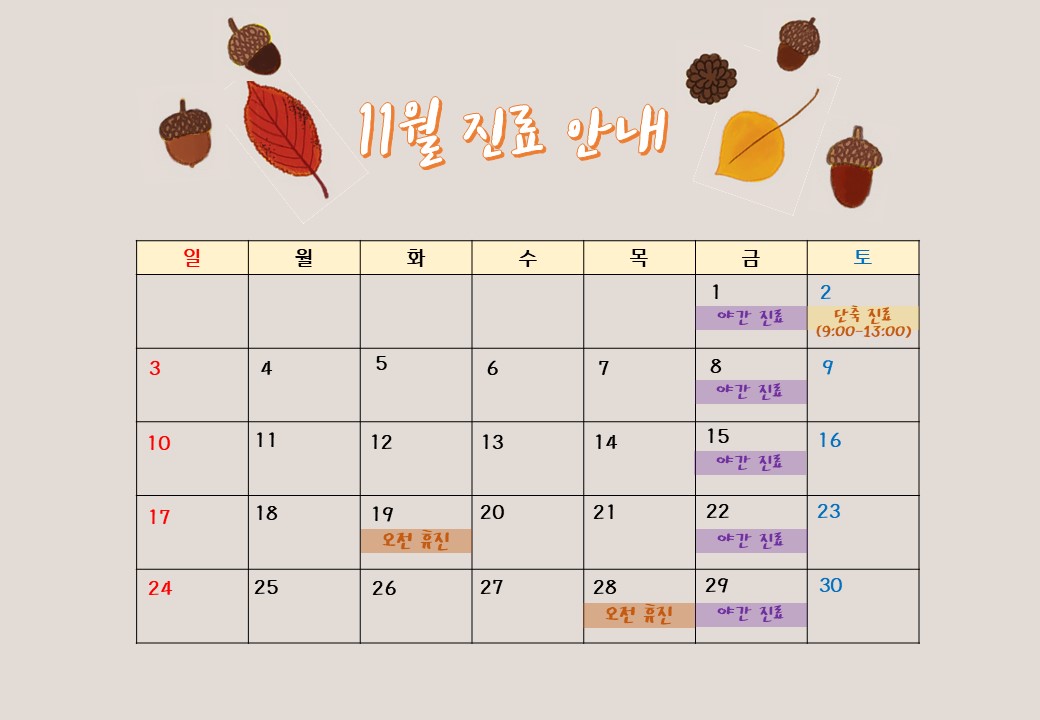 11월 진료 안내

| 일 | 월 | 화 | 수 | 목 | 금 | 토 |
|---|---|---|---|---|---|---|
| | | | | | 1 야간 진료 | 2 단축 진료 (9:00-13:00) |
| 3 | 4 | 5 | 6 | 7 | 8 야간 진료 | 9 |
| 10 | 11 | 12 | 13 | 14 | 15 야간 진료 | 16 |
| 17 | 18 | 19 오전 휴진 | 20 | 21 | 22 야간 진료 | 23 |
| 24 | 25 | 26 | 27 | 28 오전 휴진 | 29 야간 진료 | 30 |